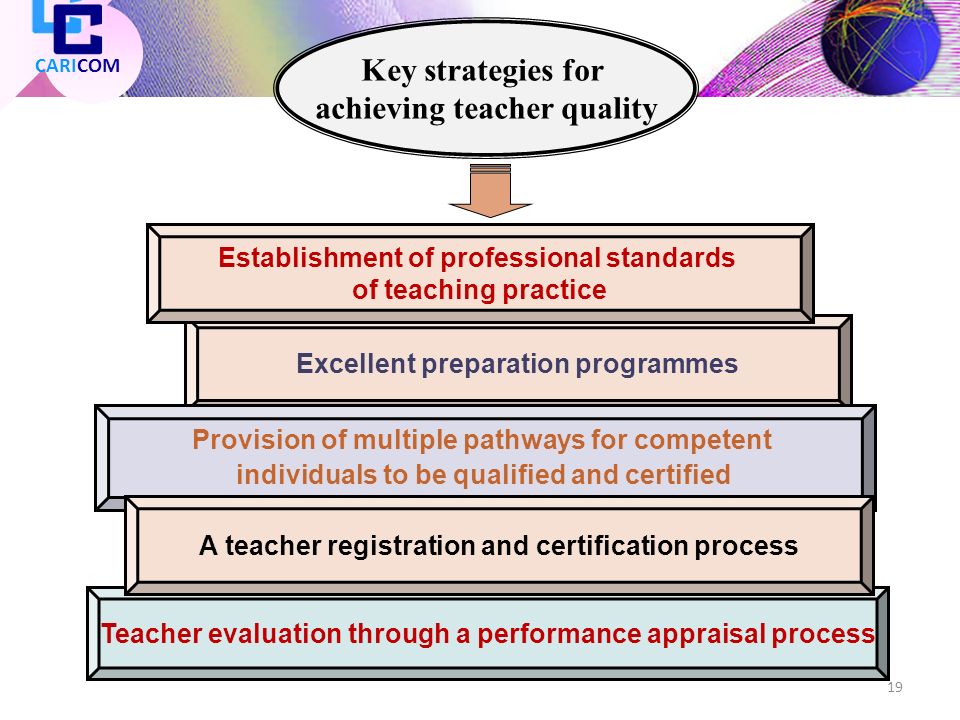 CARICOM

Key strategies for achieving teacher quality

Establishment of professional standards of teaching practice

Excellent preparation programmes

Provision of multiple pathways for competent individuals to be qualified and certified

A teacher registration and certification process

Teacher evaluation through a performance appraisal process

19